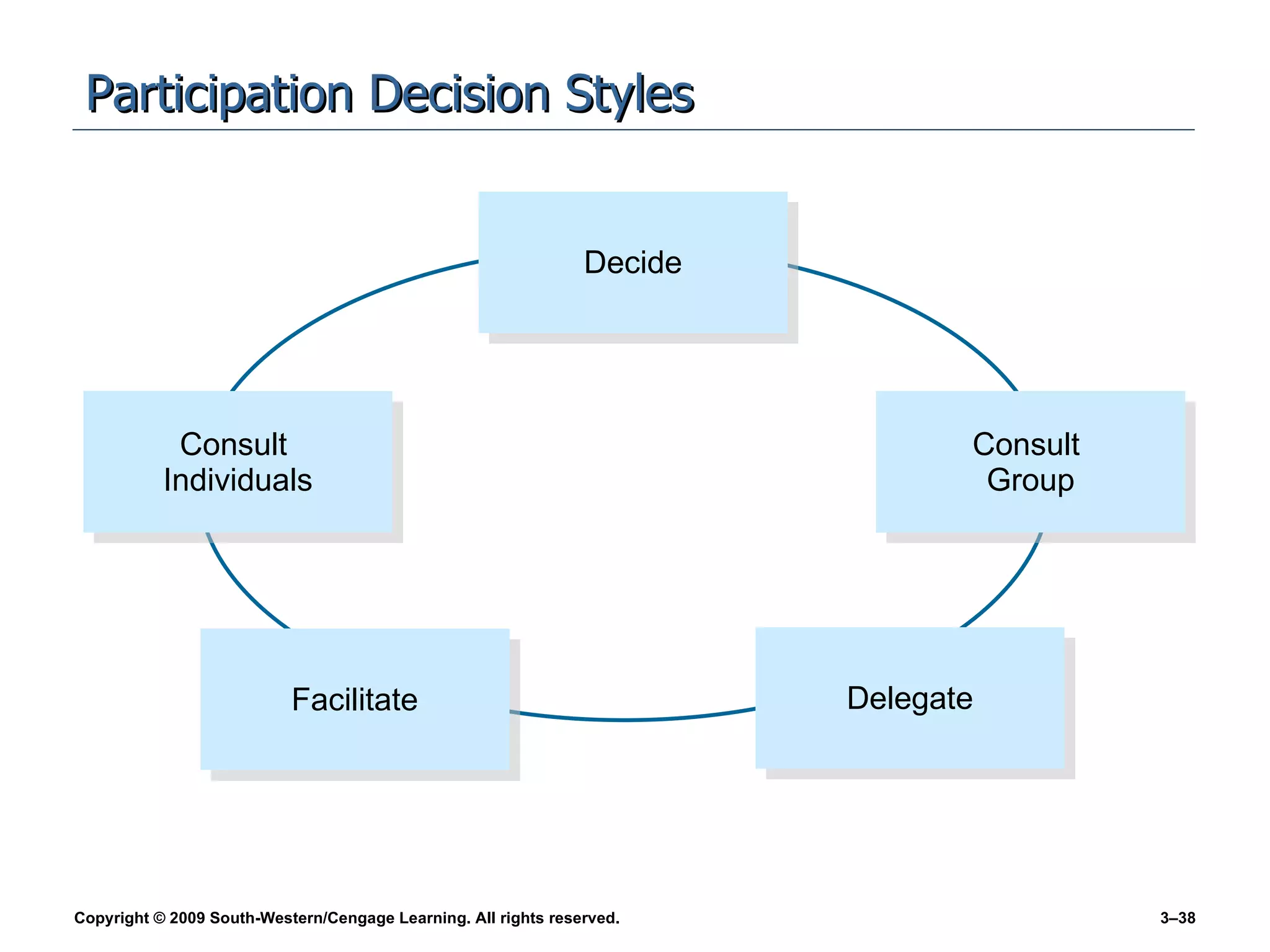 Participation Decision Styles

Decide

Consult Individuals

Consult Group

Facilitate

Delegate

Copyright © 2009 South-Western/Cengage Learning. All rights reserved.

3–38